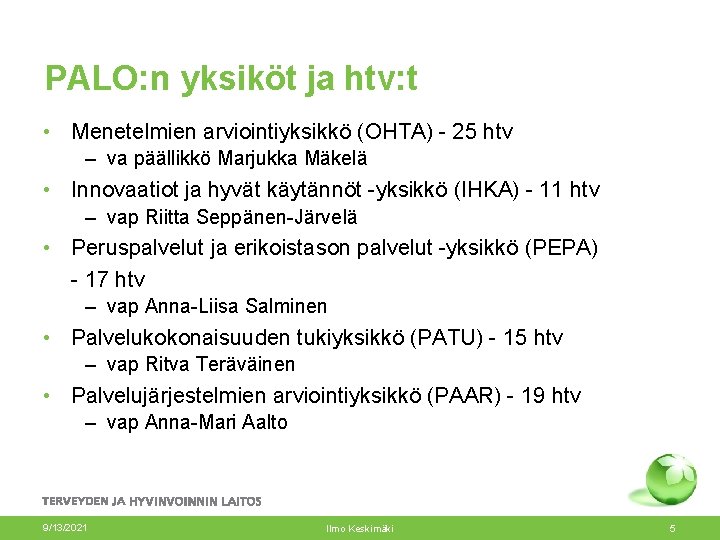 PALO:n yksiköt ja htv:t

• Menetelmien arviointiyksikkö (OHTA) - 25 htv
– va päällikkö Marjukka Mäkelä

• Innovaatiot ja hyvät käytännöt -yksikkö (IHKA) - 11 htv
– vap Riitta Seppänen-Järvelä

• Peruspalvelut ja erikoistason palvelut -yksikkö (PEPA) - 17 htv
– vap Anna-Liisa Salminen

• Palvelukokonaisuuden tukiyksikkö (PATU) - 15 htv
– vap Ritva Teräväinen

• Palvelujärjestelmien arviointiyksikkö (PAAR) - 19 htv
– vap Anna-Mari Aalto

TERVEYDEN JA HYVINVOINNIN LAITOS

9/13/2021 Ilmo Keskimäki 5